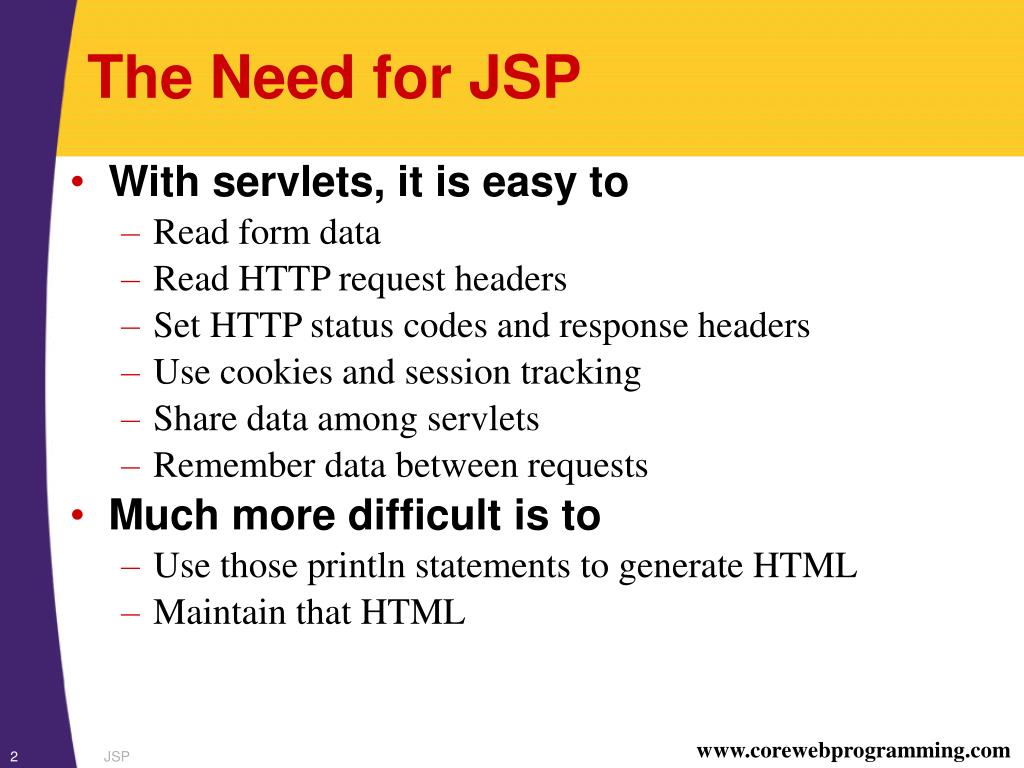 The Need for JSP

• With servlets, it is easy to
– Read form data
– Read HTTP request headers
– Set HTTP status codes and response headers
– Use cookies and session tracking
– Share data among servlets
– Remember data between requests
• Much more difficult is to
– Use those println statements to generate HTML
– Maintain that HTML

2 JSP www.corewebprogramming.com